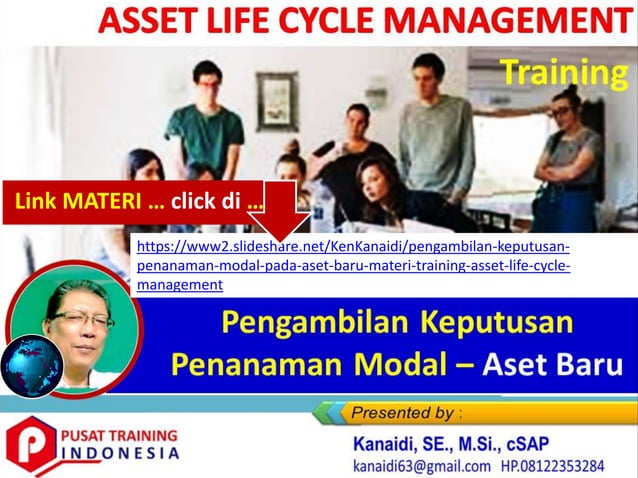 ASSET LIFE CYCLE MANAGEMENT

Training

Link MATERI … click di …

https://www2.slideshare.net/KenKanaidi/pengambilan-keputusan-penanaman-modal-pada-aset-baru-materi-training-asset-life-cycle-management

Pengambilan Keputusan Penanaman Modal – Aset Baru

Presented by :

PUSAT TRAINING INDONESIA

Kanaidi, SE., M.Si., cSAP

kanaidi63@gmail.com HP.08122353284